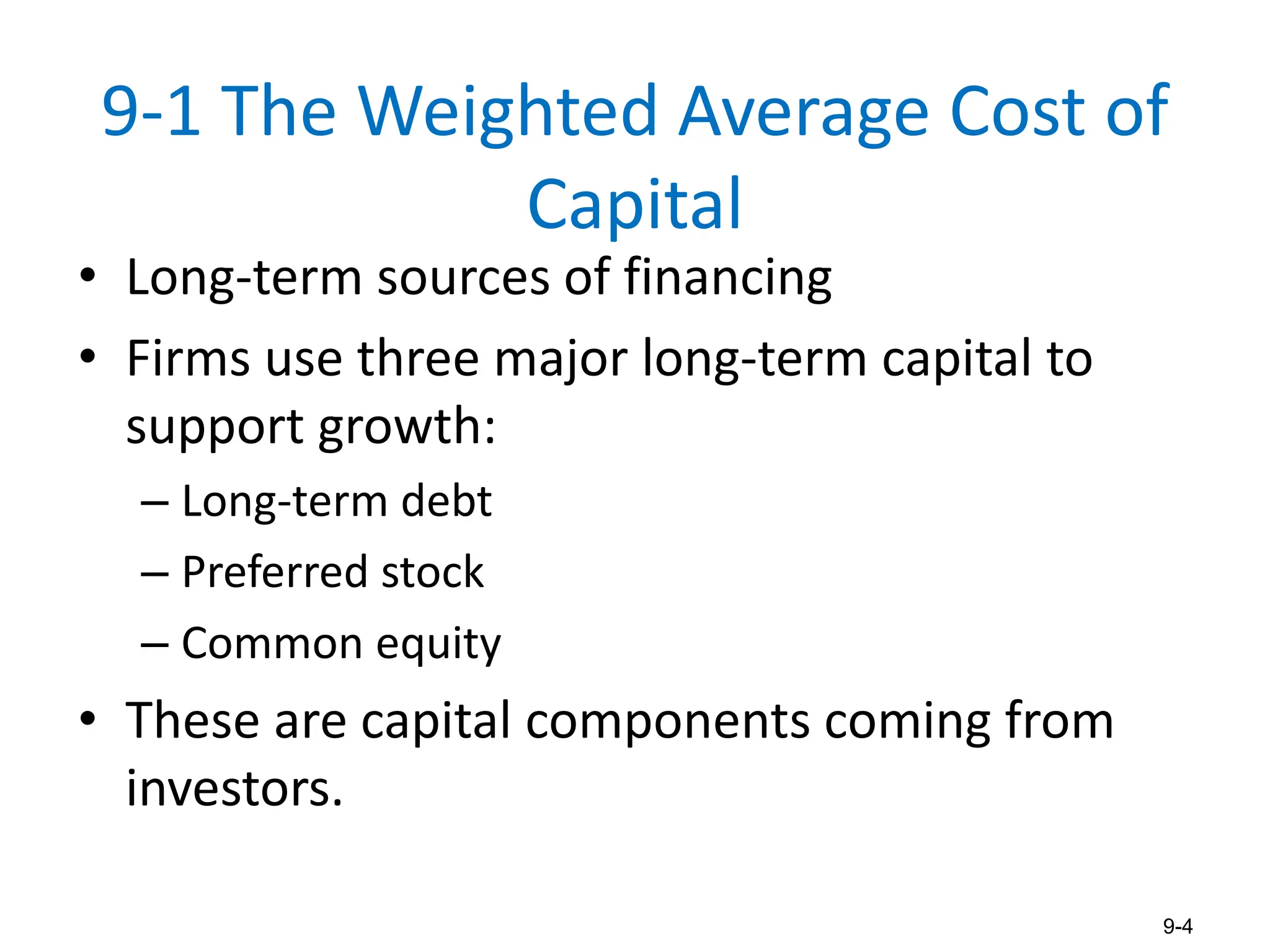 9-1 The Weighted Average Cost of Capital

• Long-term sources of financing
• Firms use three major long-term capital to support growth:
– Long-term debt
– Preferred stock
– Common equity
• These are capital components coming from investors.

9-4